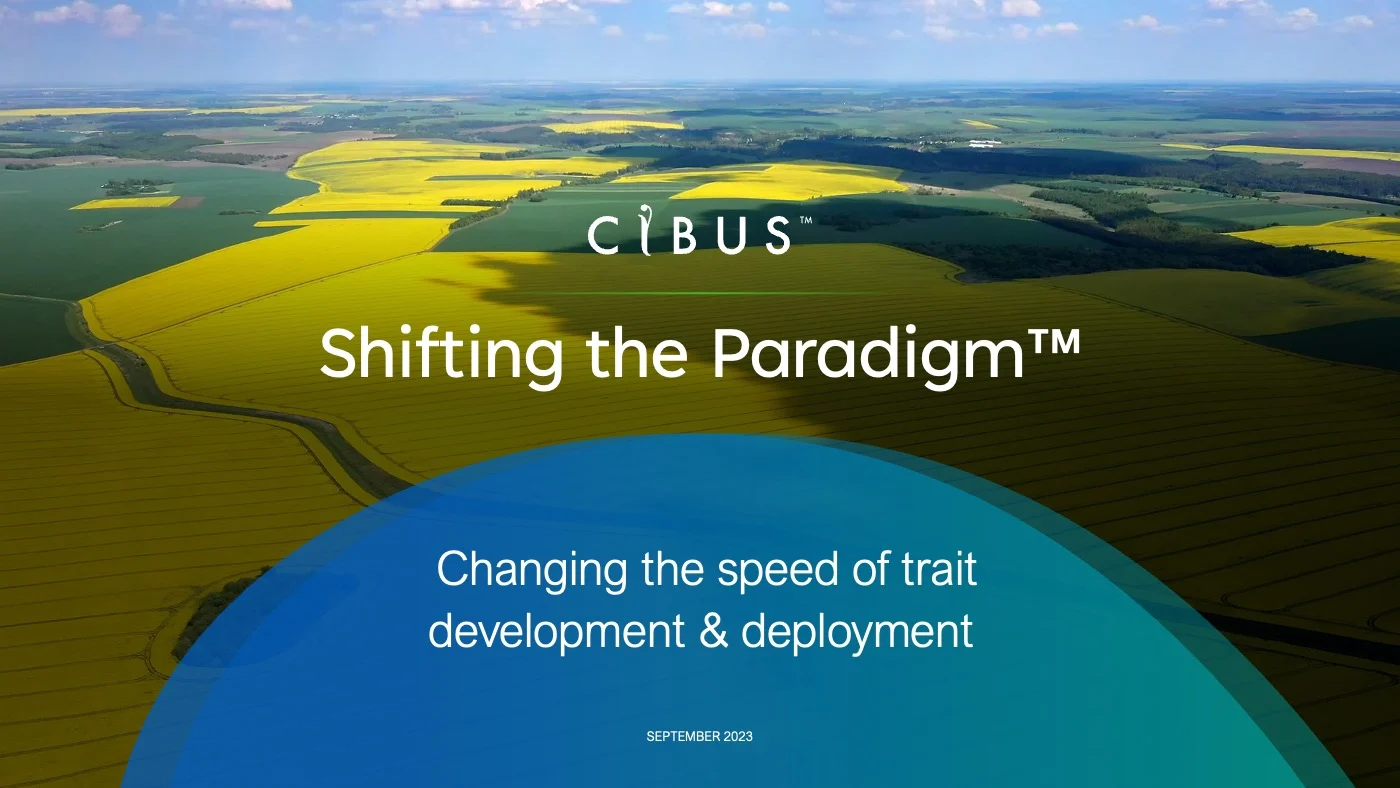 CIBUS™

Shifting the Paradigm™

Changing the speed of trait development & deployment

SEPTEMBER 2023